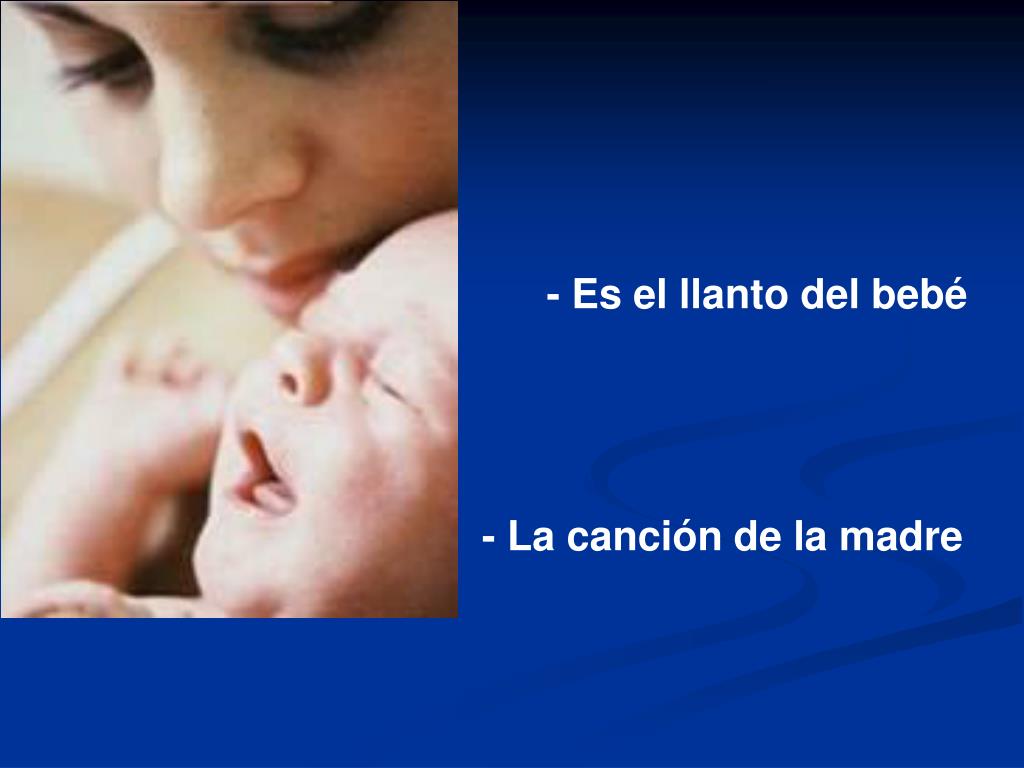 - Es el llanto del bebé

- La canción de la madre